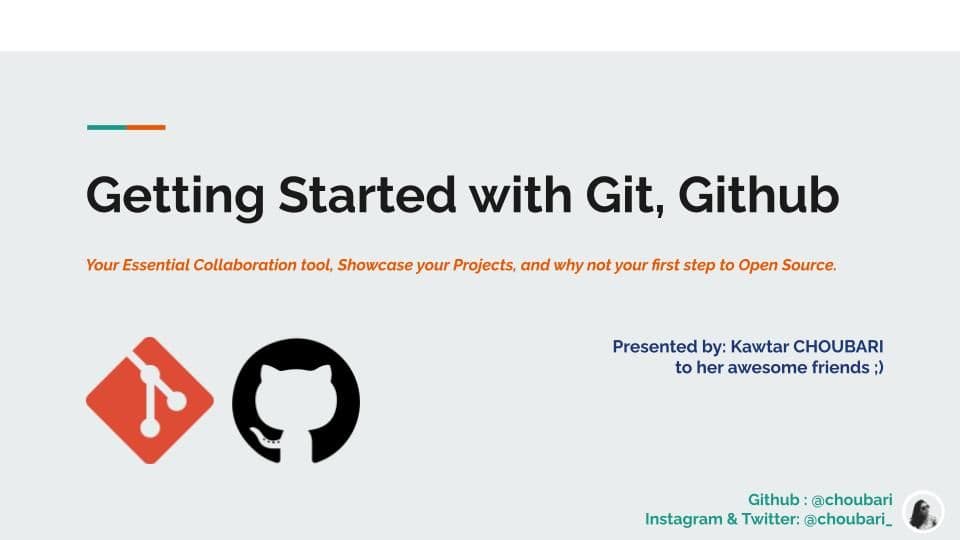 Getting Started with Git, Github

Your Essential Collaboration tool, Showcase your Projects, and why not your first step to Open Source.

Presented by: Kawtar CHOUBARI
to her awesome friends ;)

Github : @choubari
Instagram & Twitter: @choubari_